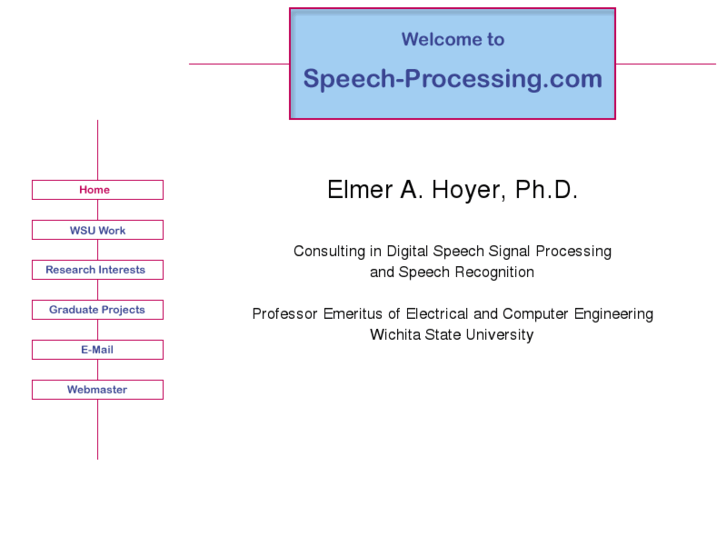 Welcome to
Speech-Processing.com

Home

WSU Work

Research Interests

Graduate Projects

E-Mail

Webmaster

Elmer A. Hoyer, Ph.D.

Consulting in Digital Speech Signal Processing and Speech Recognition

Professor Emeritus of Electrical and Computer Engineering
Wichita State University